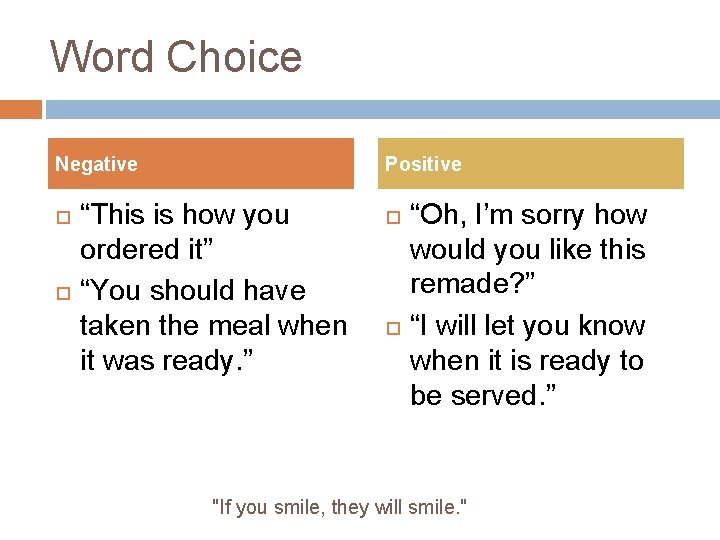 Word Choice

Negative

“This is how you ordered it”

“You should have taken the meal when it was ready.”

Positive

“Oh, I’m sorry how would you like this remade?”

“I will let you know when it is ready to be served.”

"If you smile, they will smile."